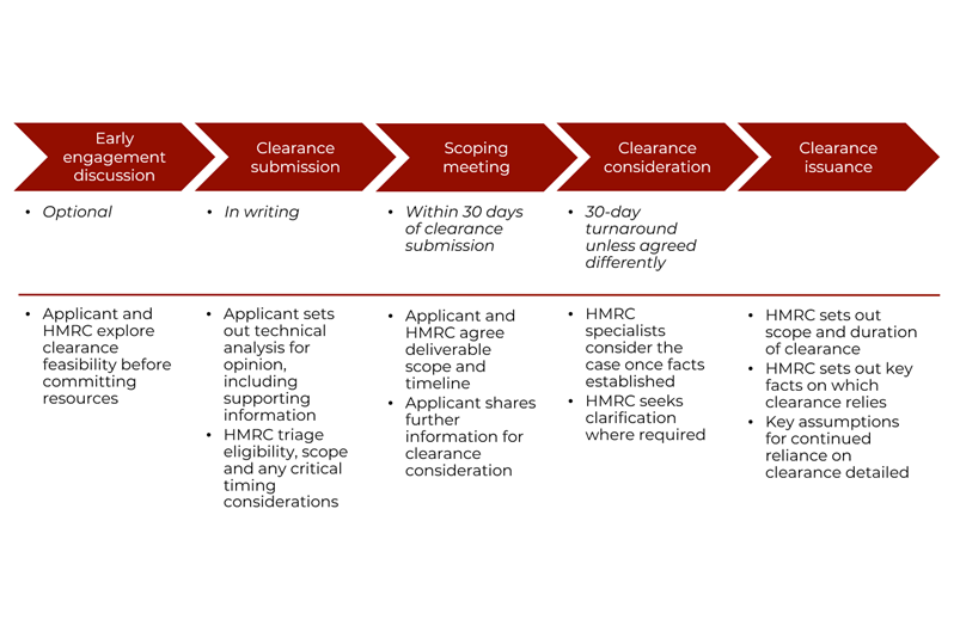 Early engagement discussion

Clearance submission

Scoping meeting

Clearance consideration

Clearance issuance

• Optional

• In writing

• Within 30 days of clearance submission

• 30-day turnaround unless agreed differently

• Applicant and HMRC explore clearance feasibility before committing resources

• Applicant sets out technical analysis for opinion, including supporting information
• HMRC triage eligibility, scope and any critical timing considerations

• Applicant and HMRC agree deliverable scope and timeline
• Applicant shares further information for clearance consideration

• HMRC specialists consider the case once facts established
• HMRC seeks clarification where required

• HMRC sets out scope and duration of clearance
• HMRC sets out key facts on which clearance relies
• Key assumptions for continued reliance on clearance detailed